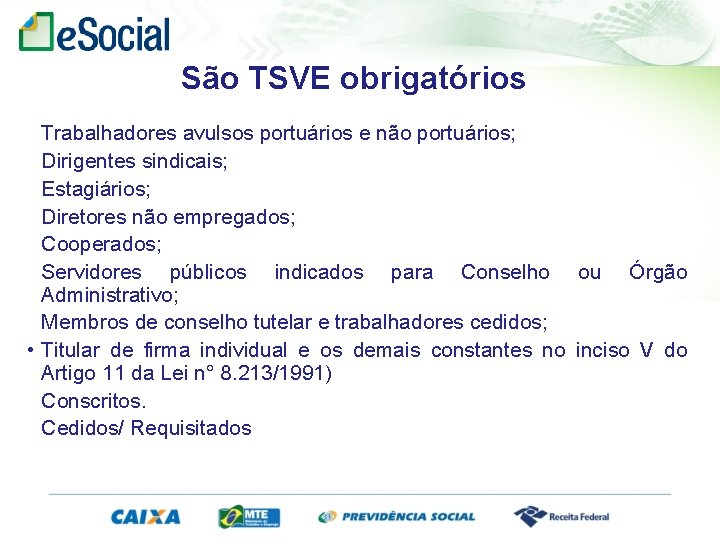 eSocial

São TSVE obrigatórios

Trabalhadores avulsos portuários e não portuários;
Dirigentes sindicais;
Estagiários;
Diretores não empregados;
Cooperados;
Servidores públicos indicados para Conselho ou Órgão Administrativo;
Membros de conselho tutelar e trabalhadores cedidos;
• Titular de firma individual e os demais constantes no inciso V do Artigo 11 da Lei n° 8.213/1991)
Conscritos.
Cedidos/ Requisitados

CAIXA MTE PREVIDÊNCIA SOCIAL Receita Federal